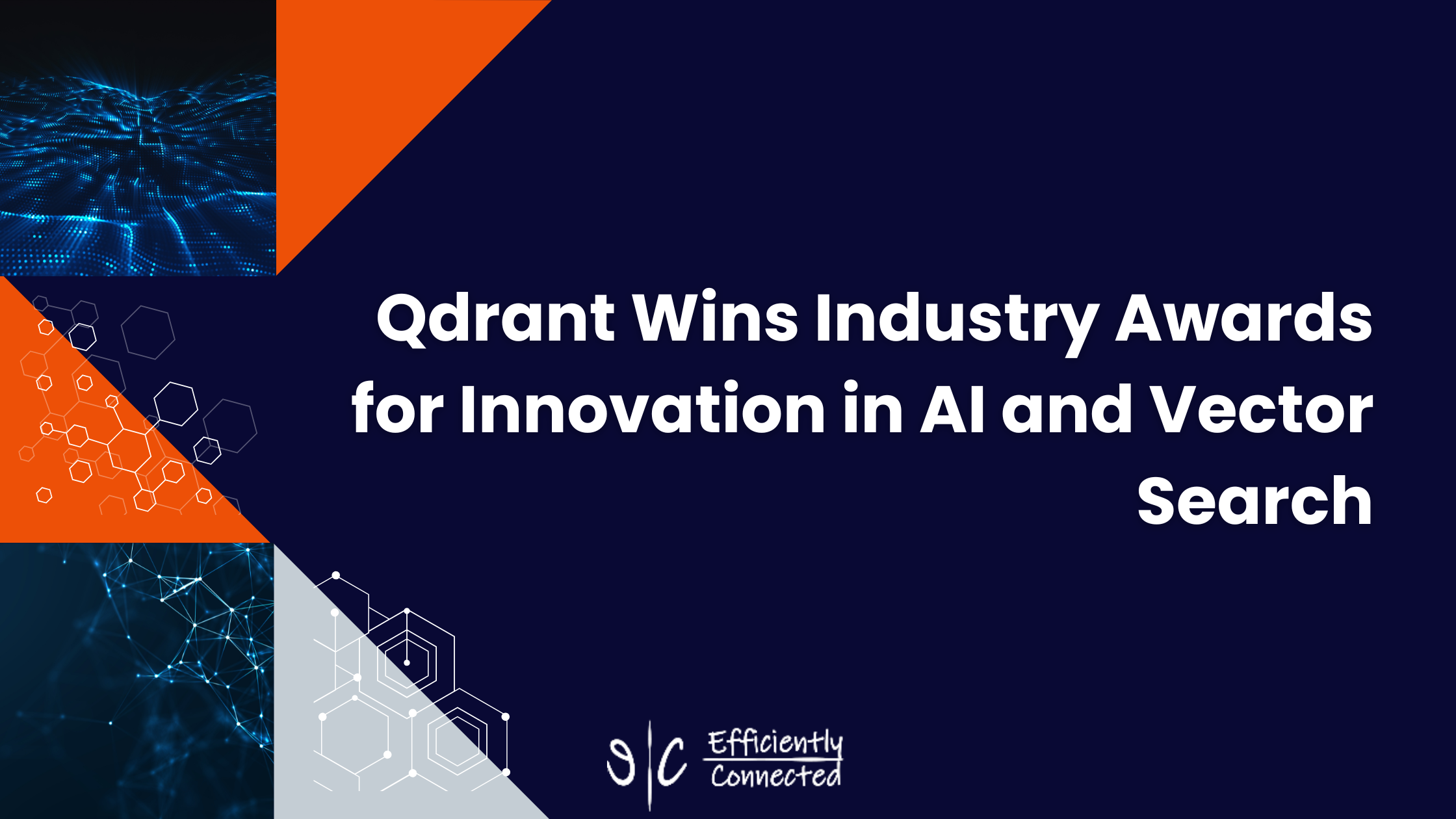 Qdrant Wins Industry Awards for Innovation in AI and Vector Search

E|C Efficiently Connected